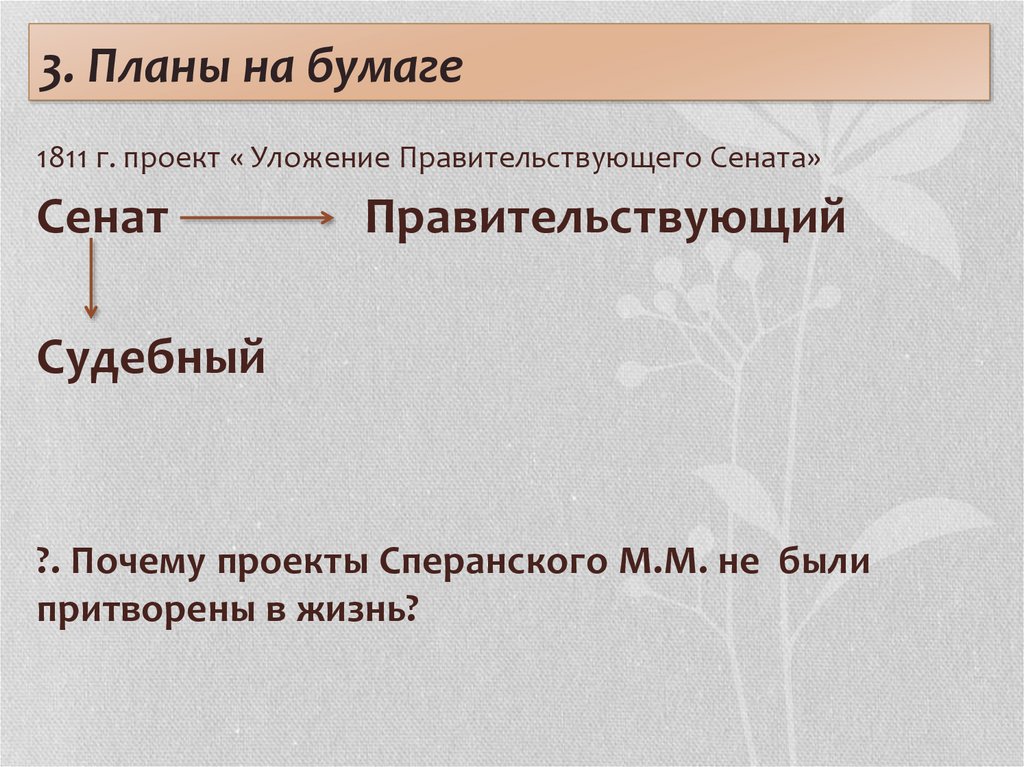 3. Планы на бумаге

1811 г. проект « Уложение Правительствующего Сената»

Сенат Правительствующий

Судебный

?. Почему проекты Сперанского М.М. не были притворены в жизнь?